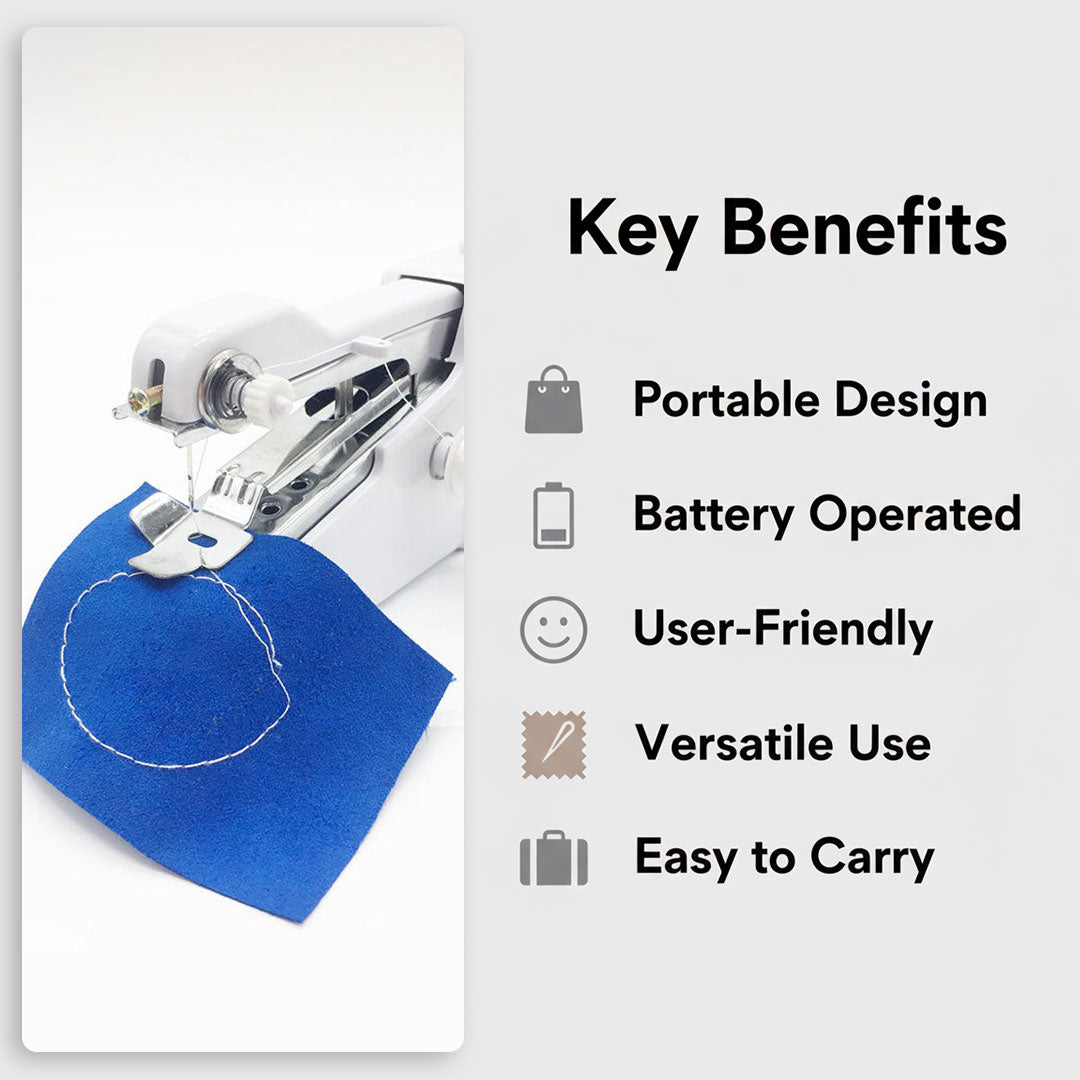 Key Benefits

Portable Design

Battery Operated

User-Friendly

Versatile Use

Easy to Carry